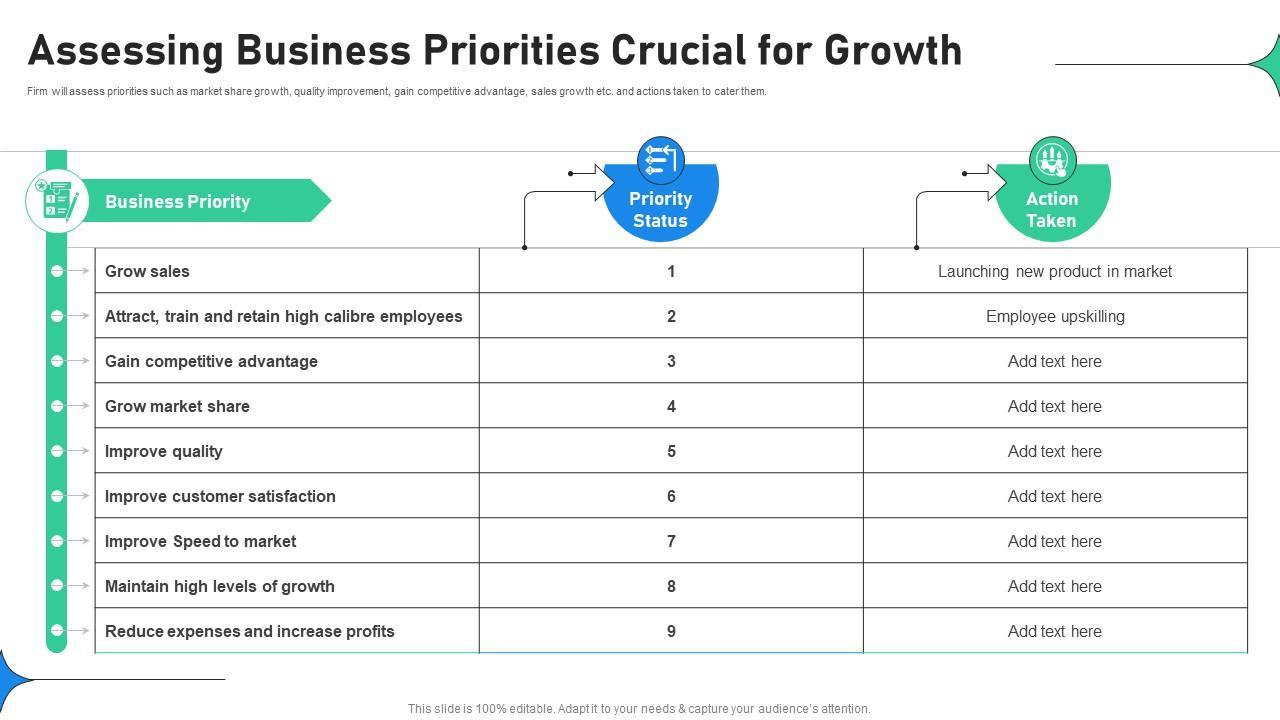 Assessing Business Priorities Crucial for Growth

Firm will assess priorities such as market share growth, quality improvement, gain competitive advantage, sales growth etc. and actions taken to cater them.

| Business Priority | Priority Status | Action Taken |
|---|---|---|
| Grow sales | 1 | Launching new product in market |
| Attract, train and retain high calibre employees | 2 | Employee upskilling |
| Gain competitive advantage | 3 | Add text here |
| Grow market share | 4 | Add text here |
| Improve quality | 5 | Add text here |
| Improve customer satisfaction | 6 | Add text here |
| Improve Speed to market | 7 | Add text here |
| Maintain high levels of growth | 8 | Add text here |
| Reduce expenses and increase profits | 9 | Add text here |

This slide is 100% editable. Adapt it to your needs & capture your audience's attention.